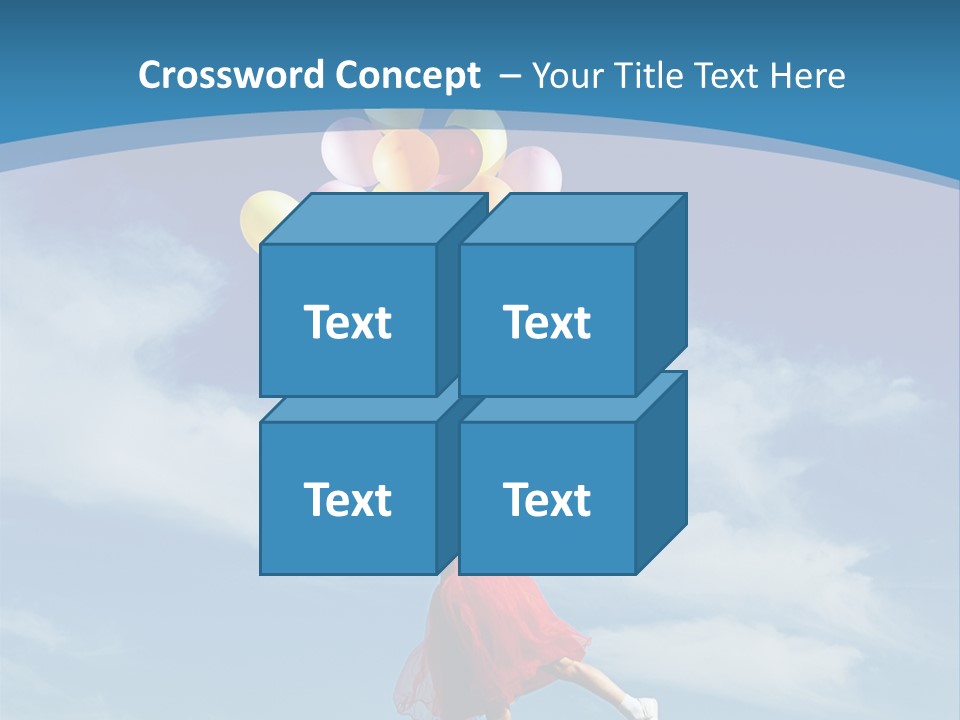 Crossword Concept – Your Title Text Here

Text

Text

Text

Text